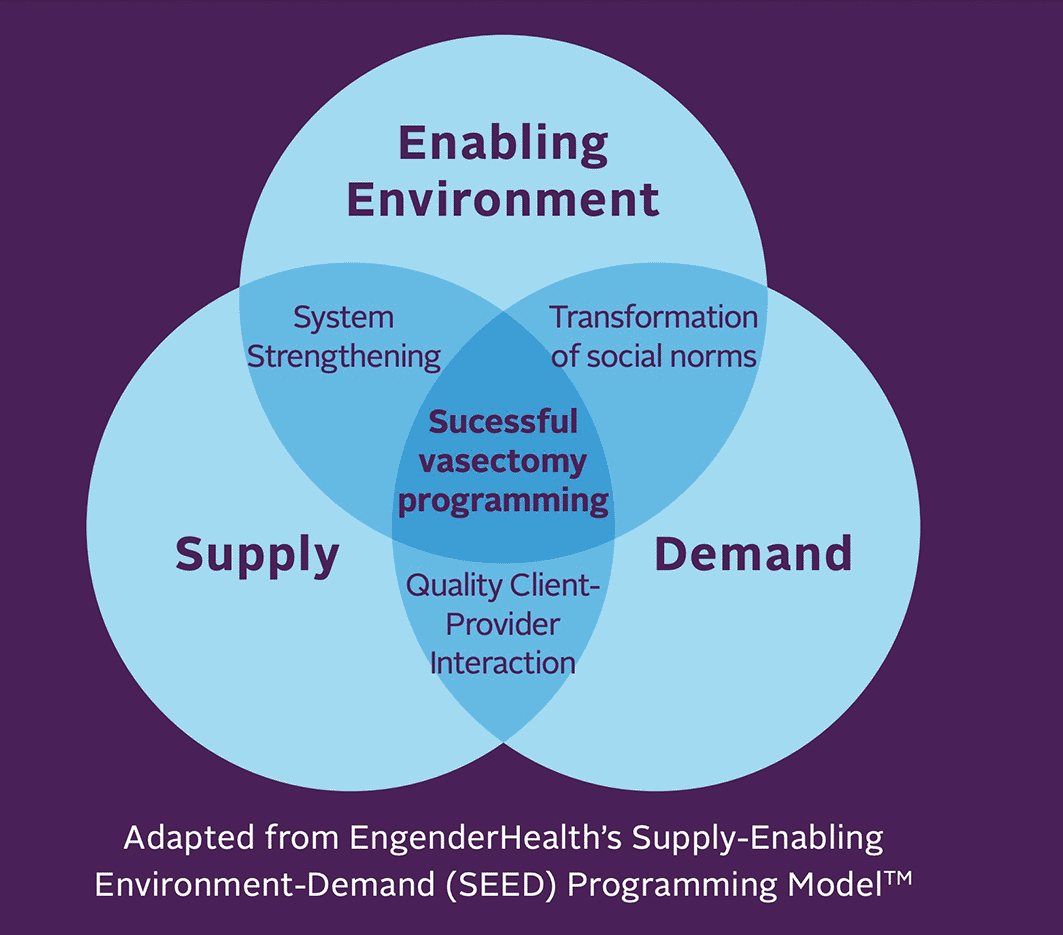 Enabling Environment

System Strengthening

Transformation of social norms

Sucessful vasectomy programming

Supply

Demand

Quality Client-Provider Interaction

Adapted from EngenderHealth's Supply-Enabling Environment-Demand (SEED) Programming Model™